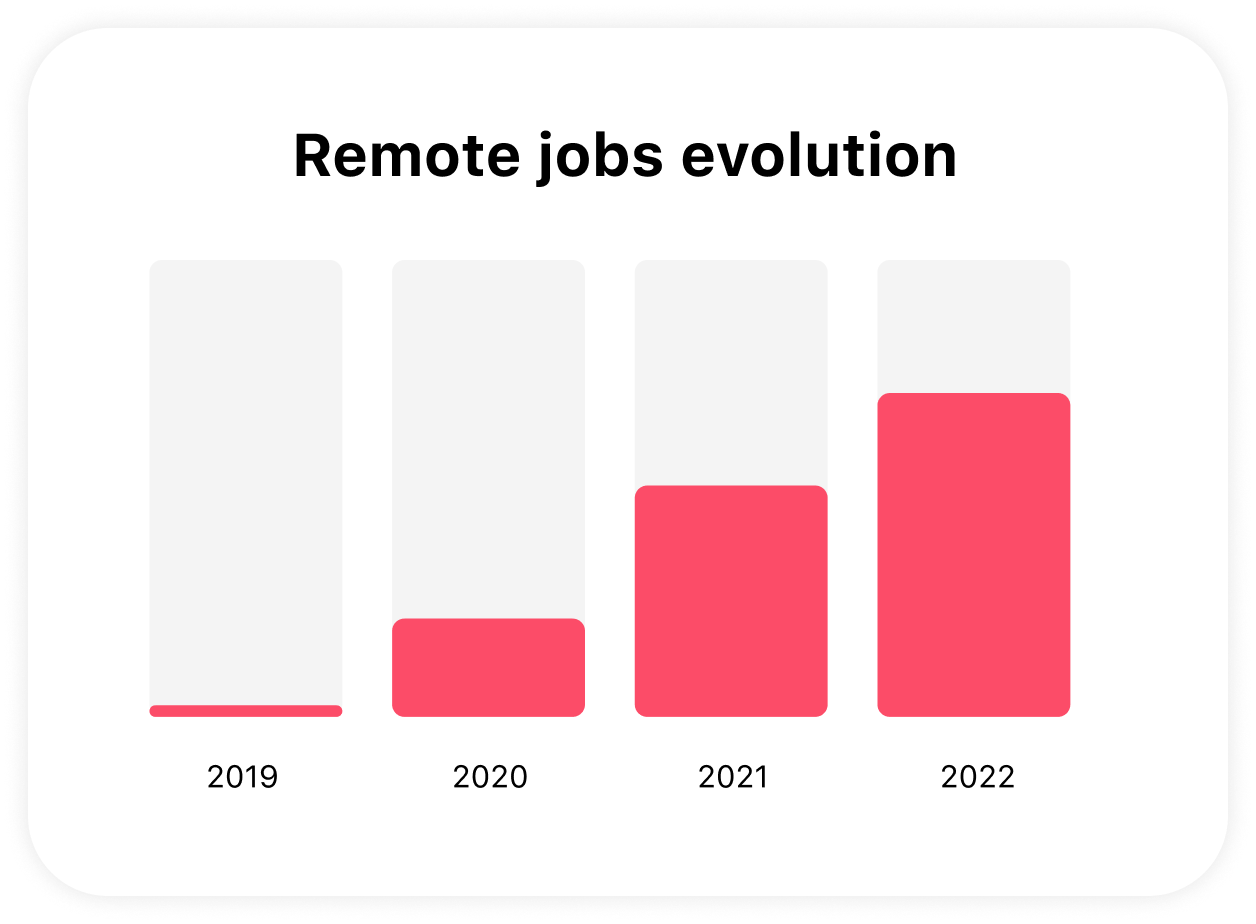 Remote jobs evolution

2019
2020
2021
2022